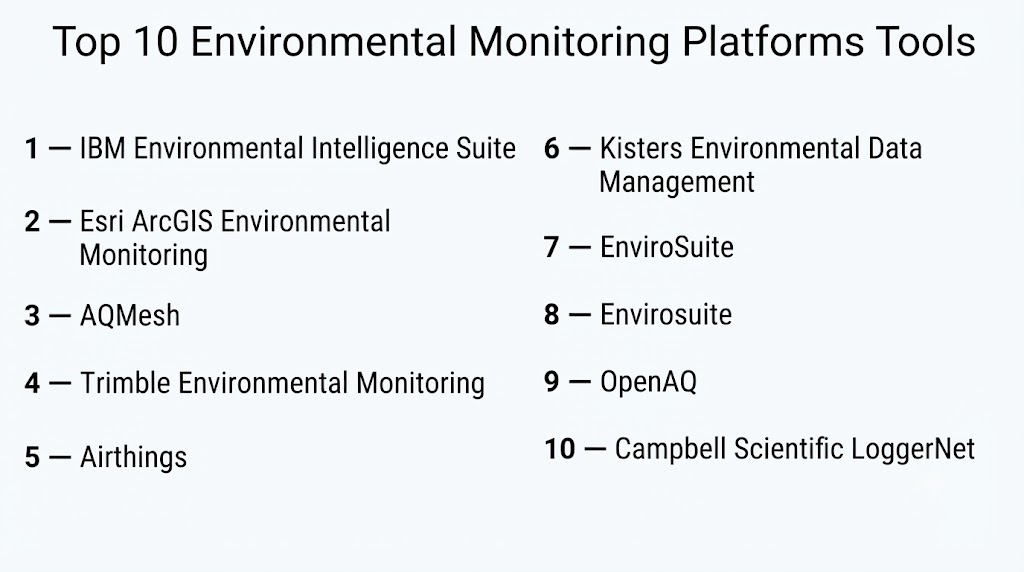 Top 10 Environmental Monitoring Platforms Tools

1 — IBM Environmental Intelligence Suite

2 — Esri ArcGIS Environmental Monitoring

3 — AQMesh

4 — Trimble Environmental Monitoring

5 — Airthings

6 — Kisters Environmental Data Management

7 — EnviroSuite

8 — Envirosuite

9 — OpenAQ

10 — Campbell Scientific LoggerNet